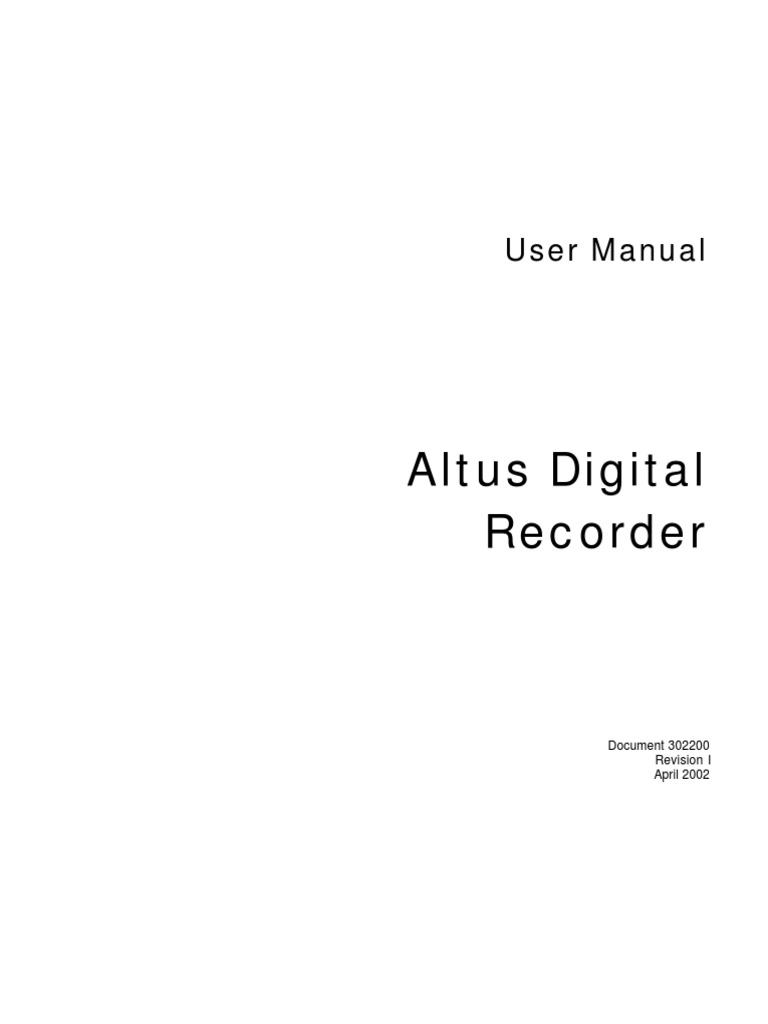 User Manual

Altus Digital Recorder

Document 302200
Revision I
April 2002